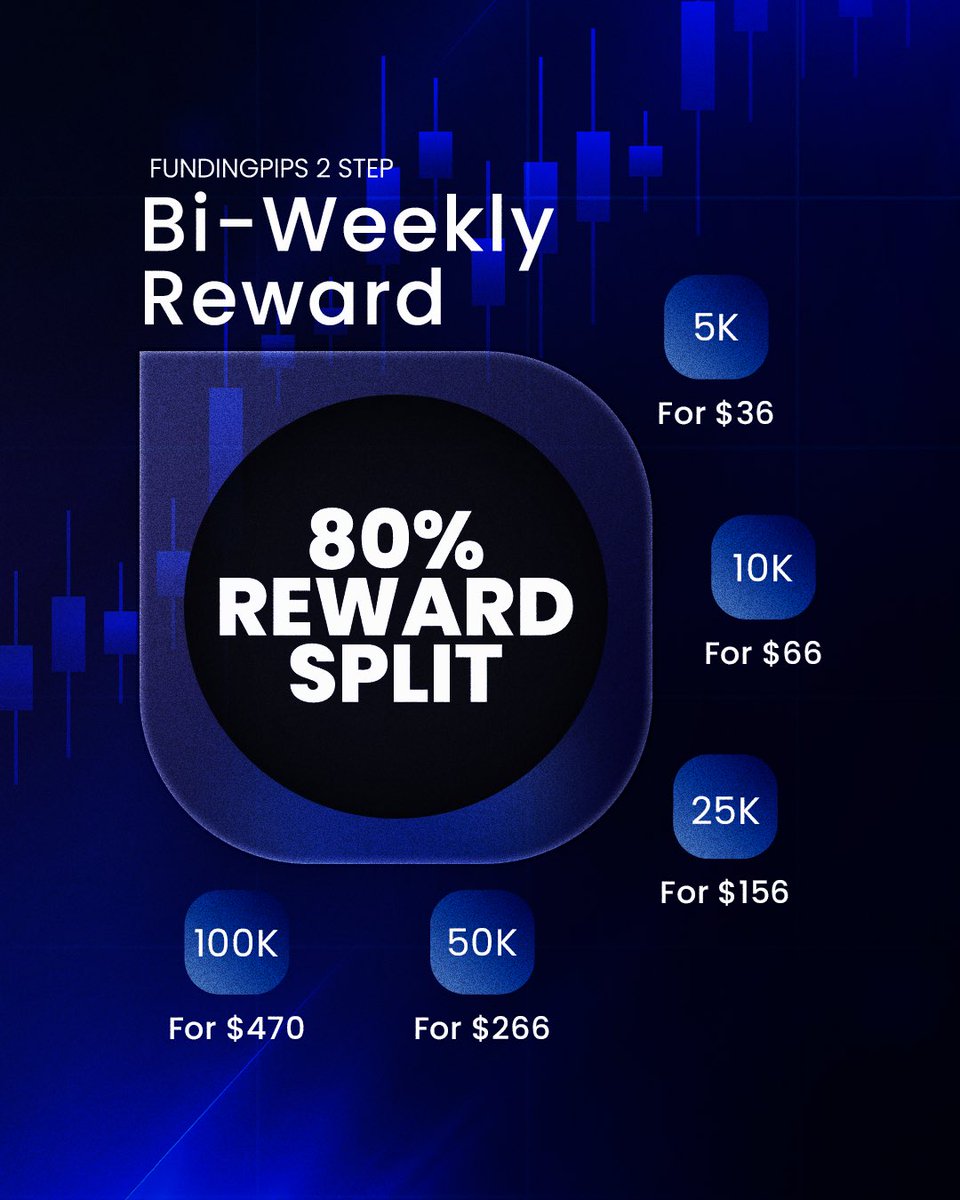 FUNDINGPIPS 2 STEP

Bi-Weekly Reward

80% REWARD SPLIT

5K
For \$36

10K
For \$66

25K
For \$156

50K
For \$266

100K
For \$470